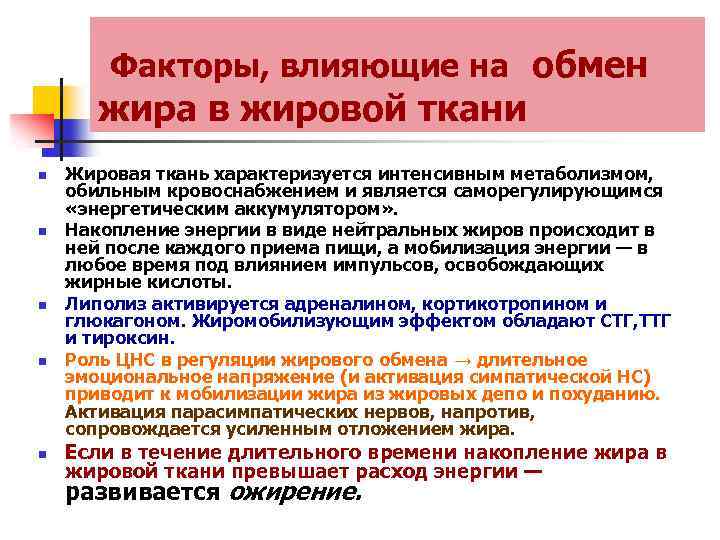 Факторы, влияющие на обмен жира в жировой ткани

- Жировая ткань характеризуется интенсивным метаболизмом, обильным кровоснабжением и является саморегулирующимся «энергетическим аккумулятором».
- Накопление энергии в виде нейтральных жиров происходит в ней после каждого приема пищи, а мобилизация энергии — в любое время под влиянием импульсов, освобождающих жирные кислоты.
- Липолиз активируется адреналином, кортикотропином и глюкагоном. Жиромобилизующим эффектом обладают СТГ,ТТГ и тироксин.
- Роль ЦНС в регуляции жирового обмена → длительное эмоциональное напряжение (и активация симпатической НС) приводит к мобилизации жира из жировых депо и похуданию. Активация парасимпатических нервов, напротив, сопровождается усиленным отложением жира.
- Если в течение длительного времени накопление жира в жировой ткани превышает расход энергии — развивается ожирение.